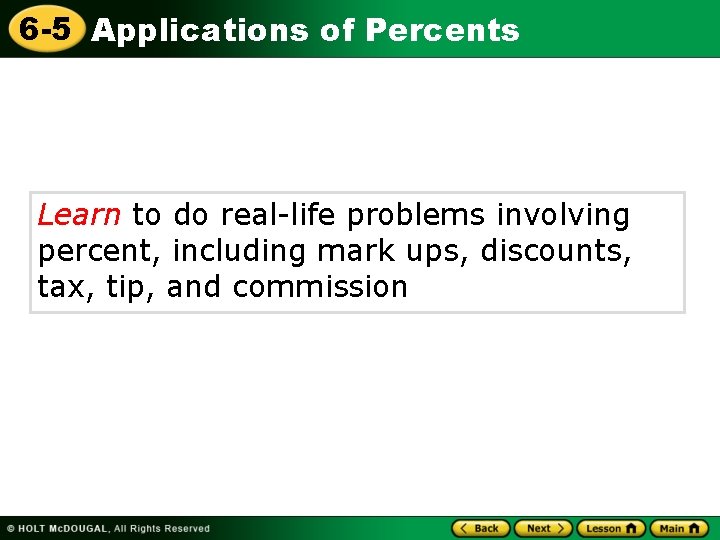 6-5 Applications of Percents

Learn to do real-life problems involving percent, including mark ups, discounts, tax, tip, and commission

© HOLT McDOUGAL, All Rights Reserved

Back Next Lesson Main